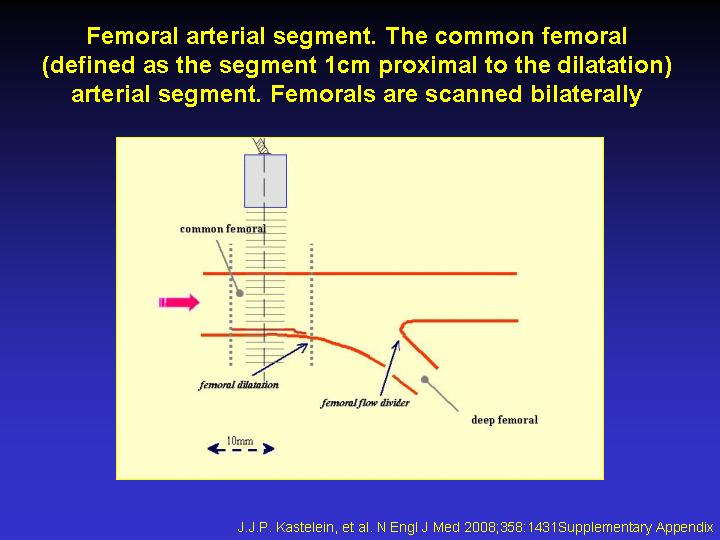 Femoral arterial segment. The common femoral (defined as the segment 1cm proximal to the dilatation) arterial segment. Femorals are scanned bilaterally

common femoral

femoral dilatation

femoral flow divider

deep femoral

10mm

J.J.P. Kastelein, et al. N Engl J Med 2008;358:1431Supplementary Appendix